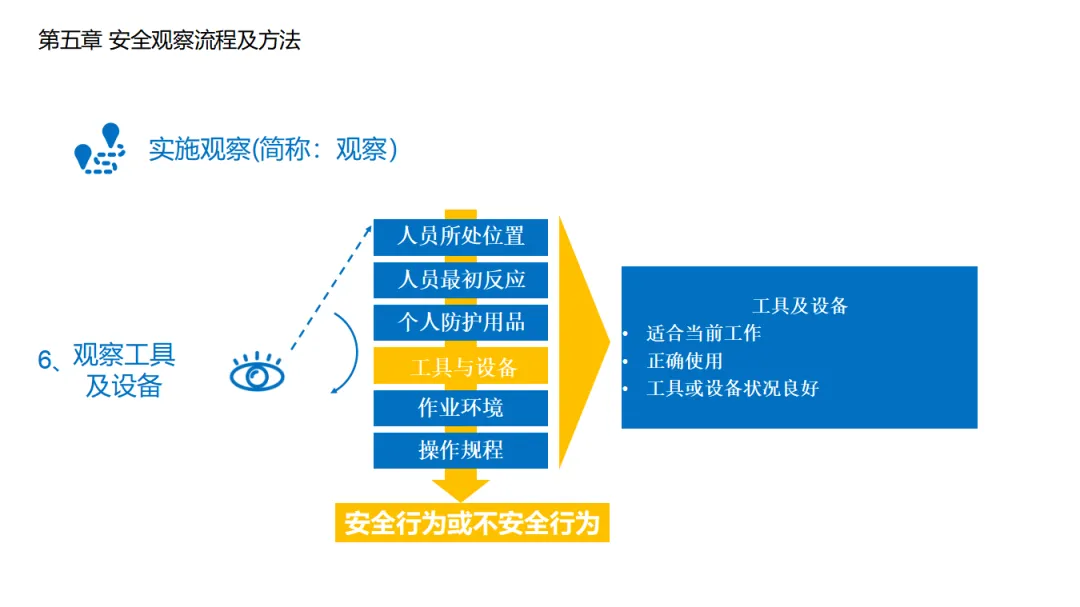 第五章 安全观察流程及方法

实施观察(简称：观察)

6、观察工具及设备

人员所处位置
人员最初反应
个人防护用品
工具与设备
作业环境
操作规程

安全行为或不安全行为

工具及设备
• 适合当前工作
• 正确使用
• 工具或设备状况良好